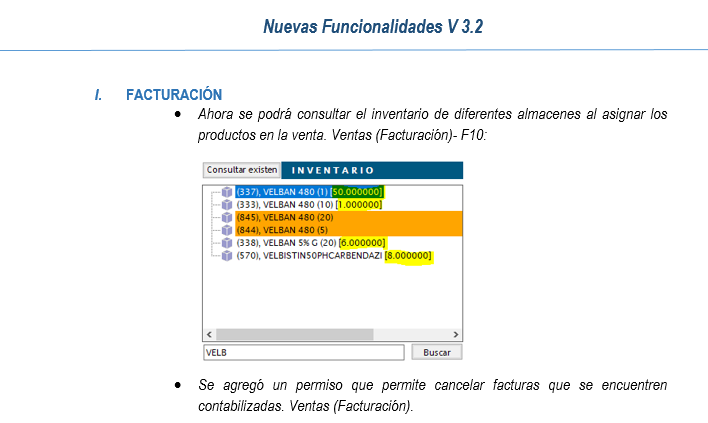 Nuevas Funcionalidades V 3.2

I. FACTURACIÓN

• Ahora se podrá consultar el inventario de diferentes almacenes al asignar los productos en la venta. Ventas (Facturación)- F10:

Consultar existen INVENTARIO

(337), VELBAN 480 (1) [50.000000]
(333), VELBAN 480 (10) [1.000000]
(845), VELBAN 480 (20)
(844), VELBAN 480 (5)
(338), VELBAN 5% G (20) [6.000000]
(570), VELBISTIN50PHCARBENDAZI [8.000000]

VELB
Buscar

• Se agregó un permiso que permite cancelar facturas que se encuentren contabilizadas. Ventas (Facturación).